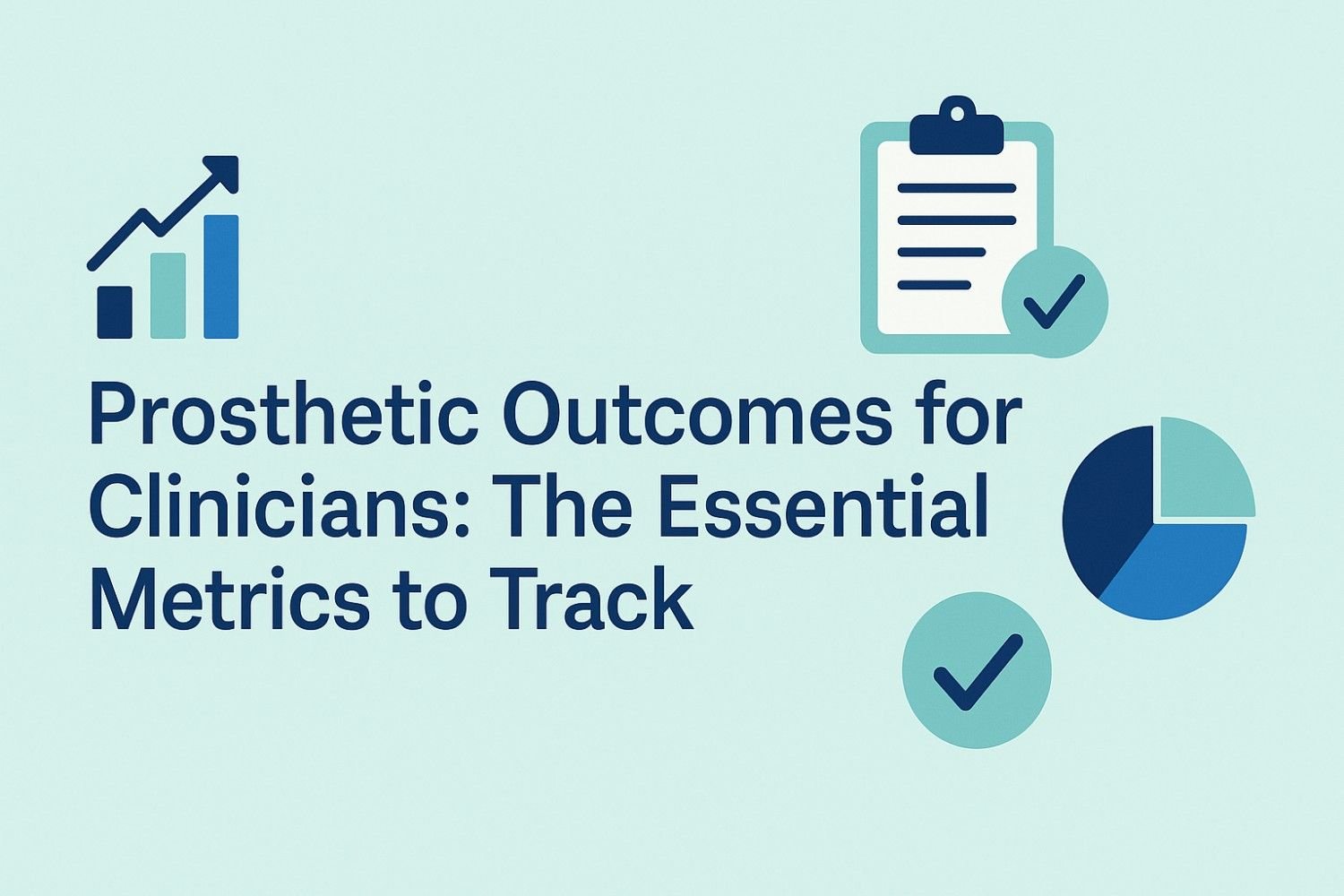 Prosthetic Outcomes for Clinicians: The Essential Metrics to Track